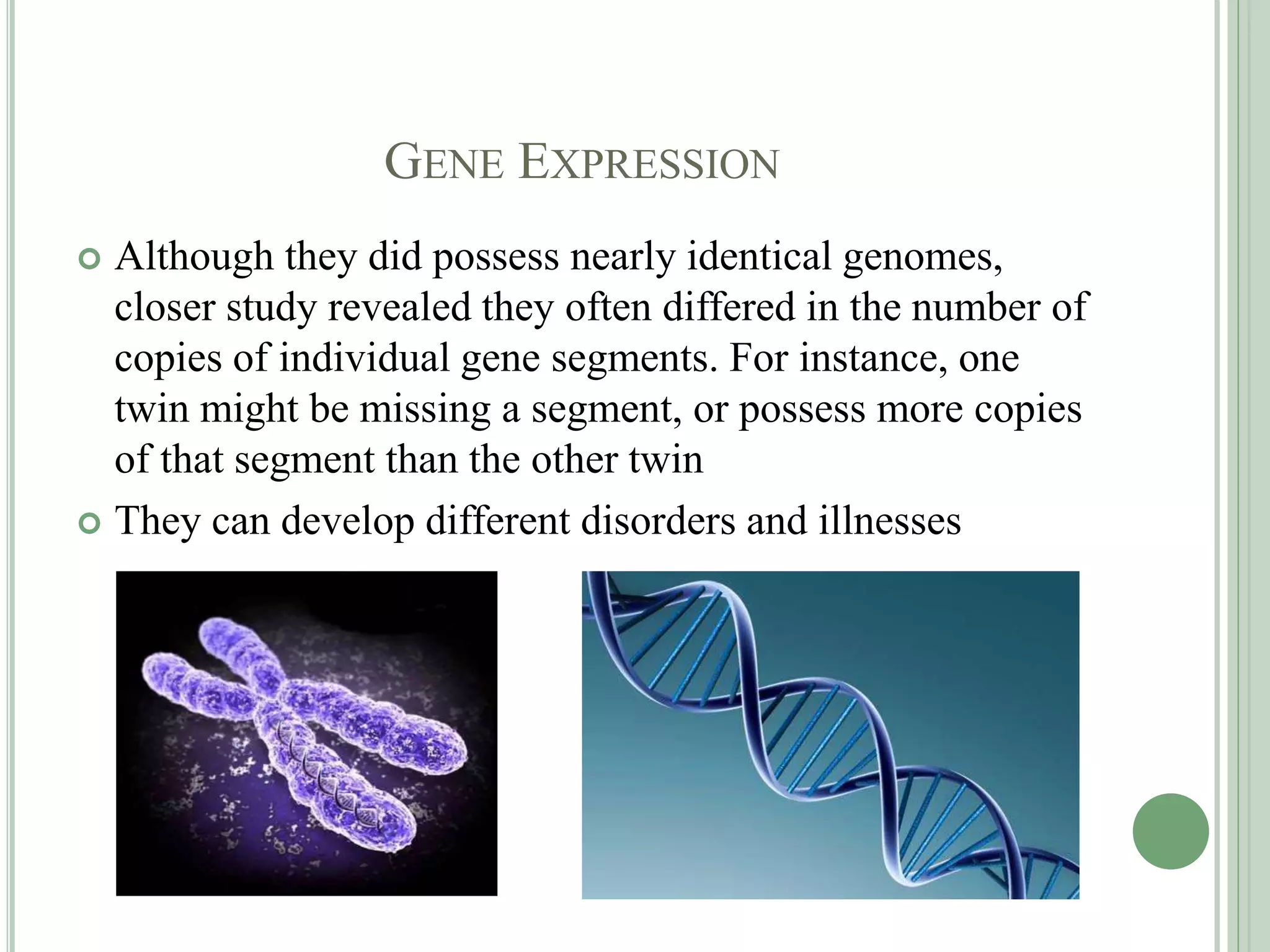 GENE EXPRESSION

Although they did possess nearly identical genomes, closer study revealed they often differed in the number of copies of individual gene segments. For instance, one twin might be missing a segment, or possess more copies of that segment than the other twin

They can develop different disorders and illnesses